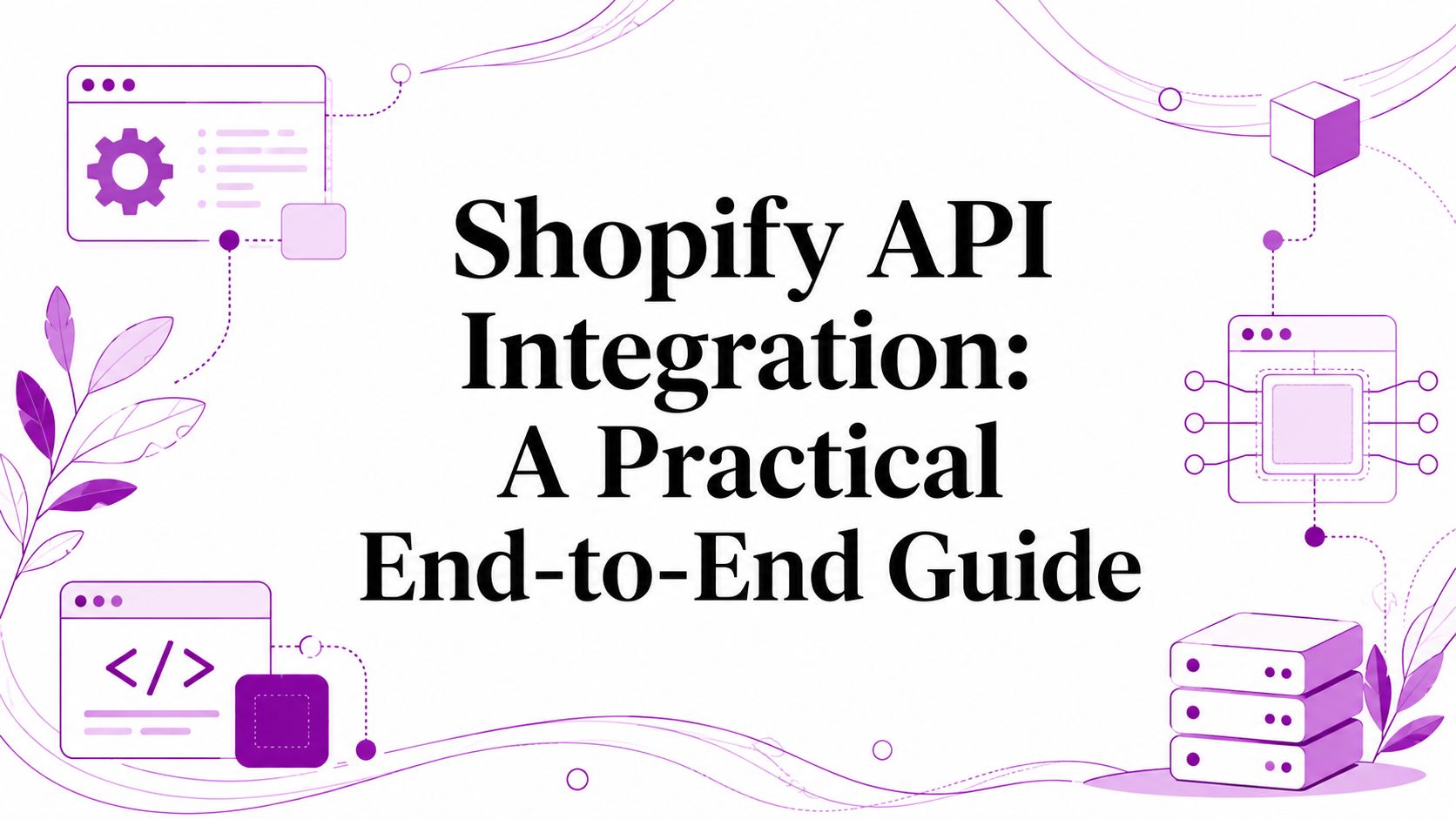 Shopify API Integration: A Practical End-to-End Guide

</>